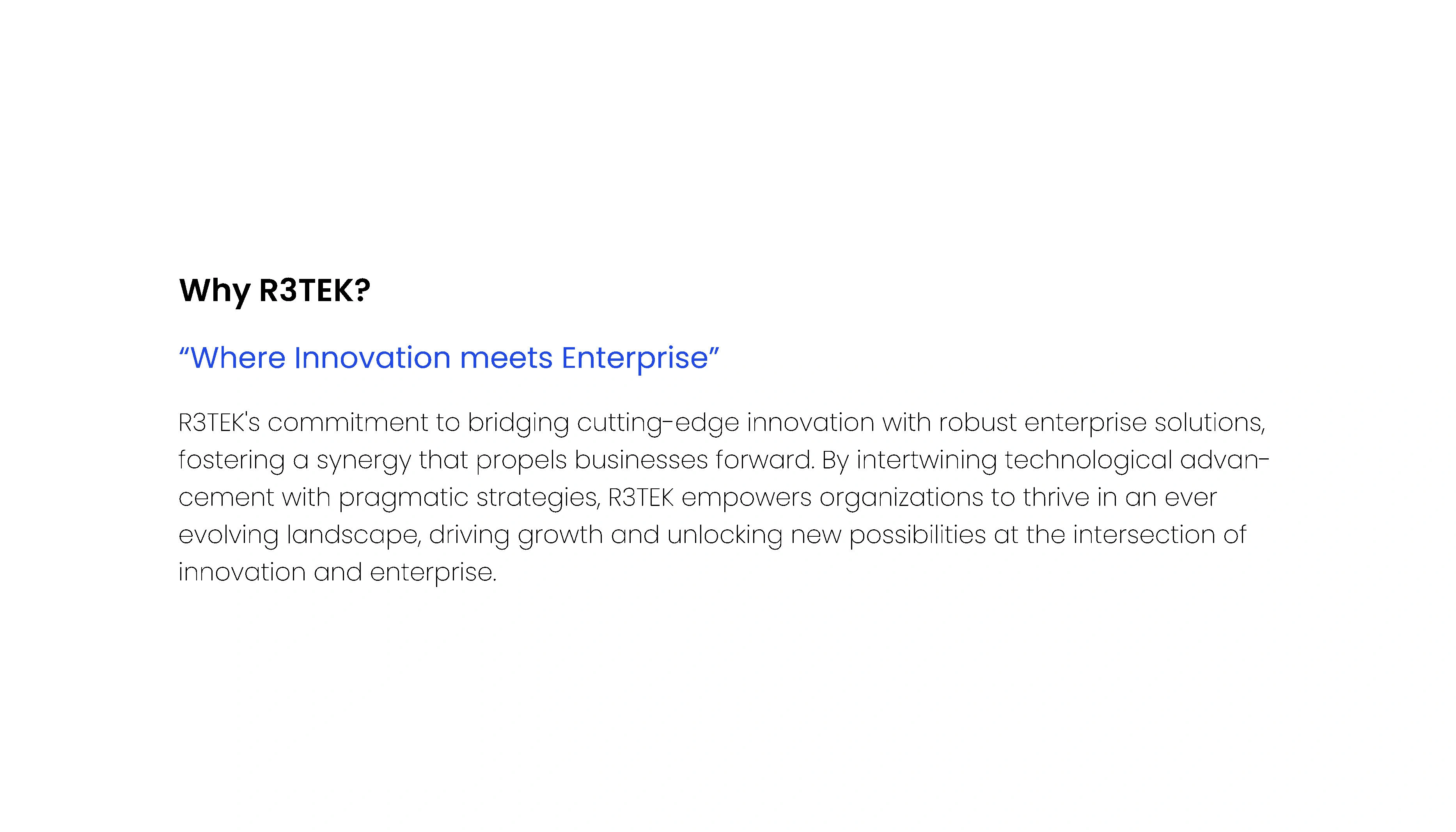 Why R3TEK?

“Where Innovation meets Enterprise”

R3TEK's commitment to bridging cutting-edge innovation with robust enterprise solutions, fostering a synergy that propels businesses forward. By intertwining technological advancement with pragmatic strategies, R3TEK empowers organizations to thrive in an ever evolving landscape, driving growth and unlocking new possibilities at the intersection of innovation and enterprise.